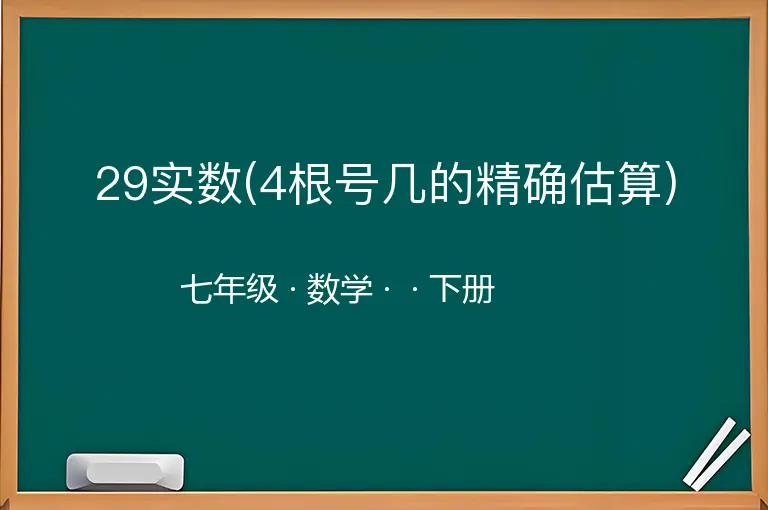 29实数(4根号几的精确估算)

七年级 · 数学 · · 下册